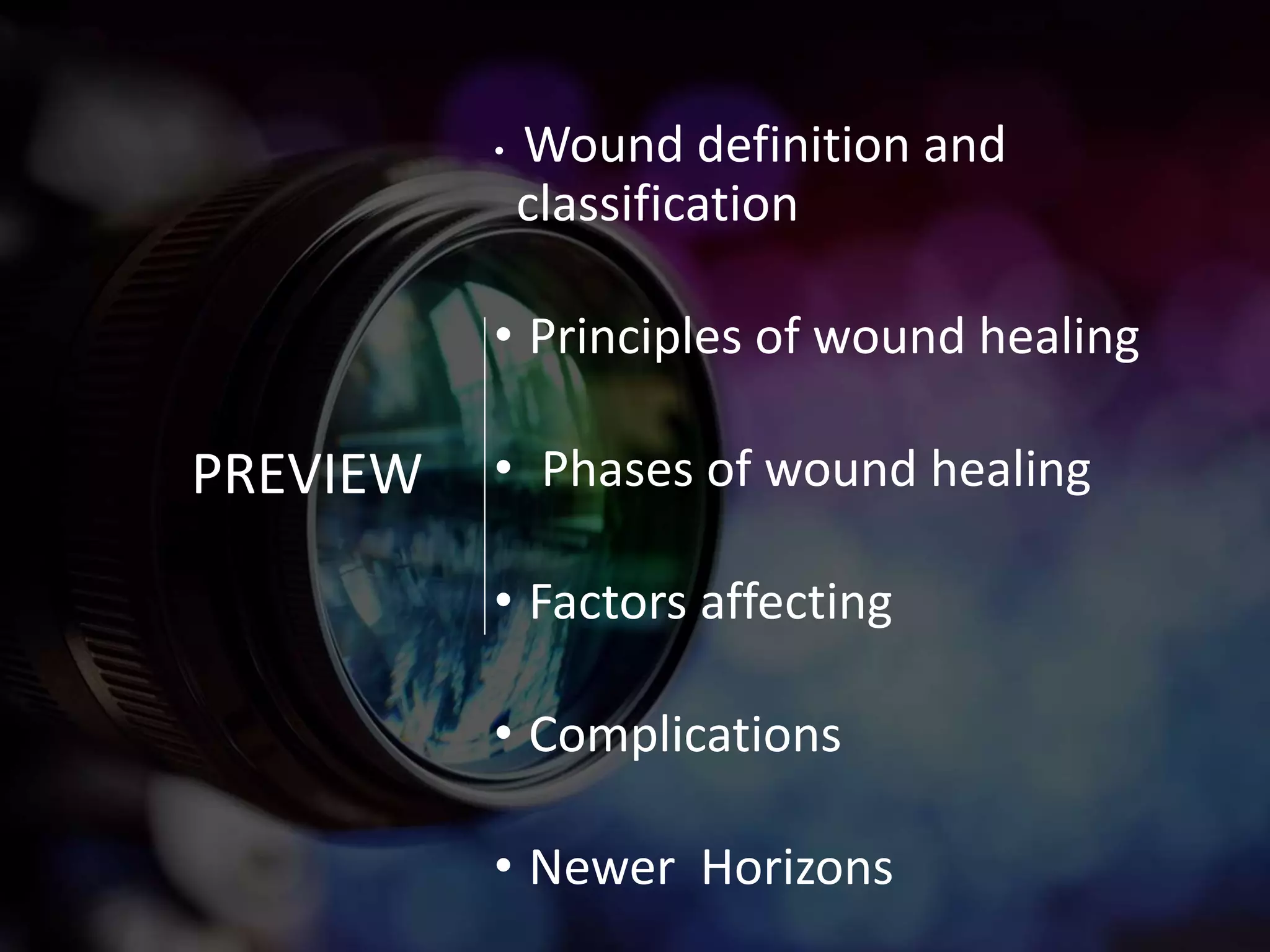 PREVIEW

• Wound definition and classification

• Principles of wound healing

• Phases of wound healing

• Factors affecting

• Complications

• Newer Horizons